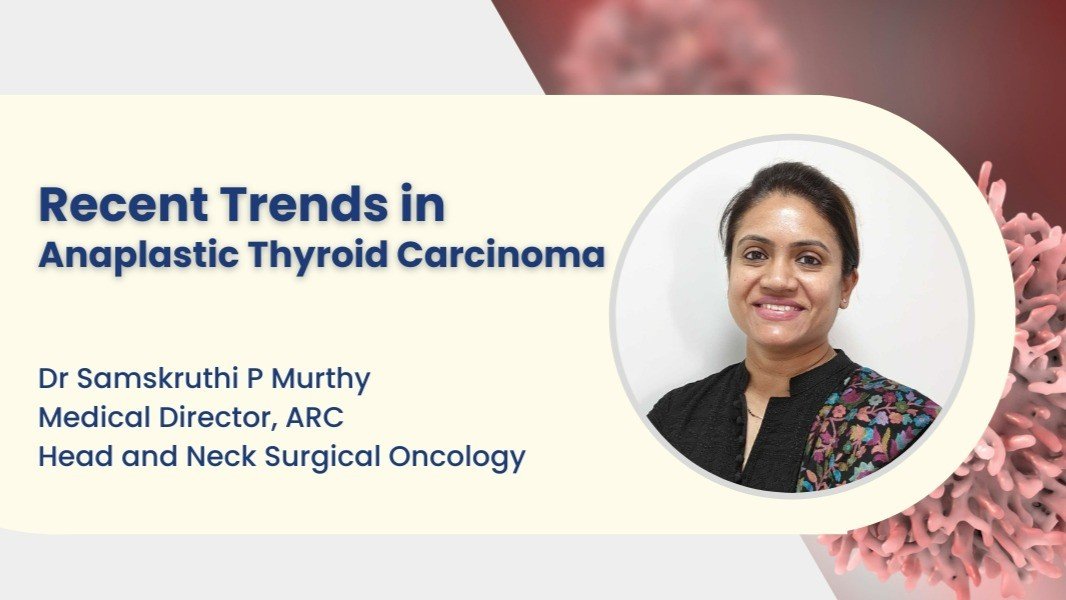 Recent Trends in
Anaplastic Thyroid Carcinoma

Dr Samskruthi P Murthy
Medical Director, ARC
Head and Neck Surgical Oncology